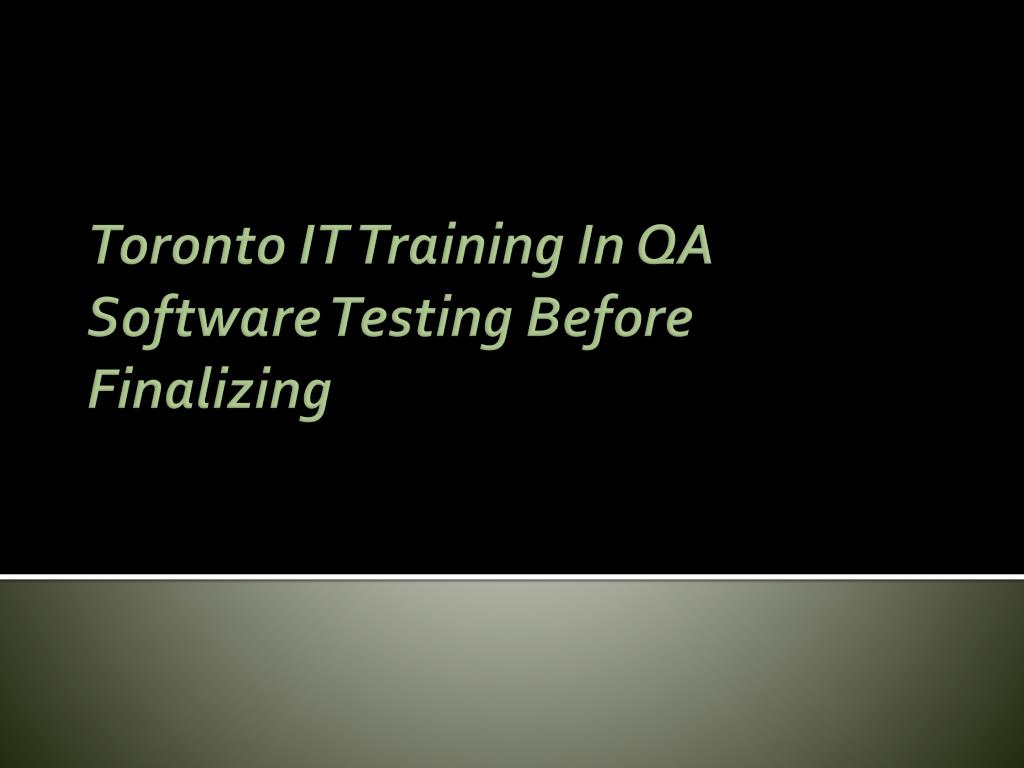 Toronto IT Training In QA Software Testing Before Finalizing